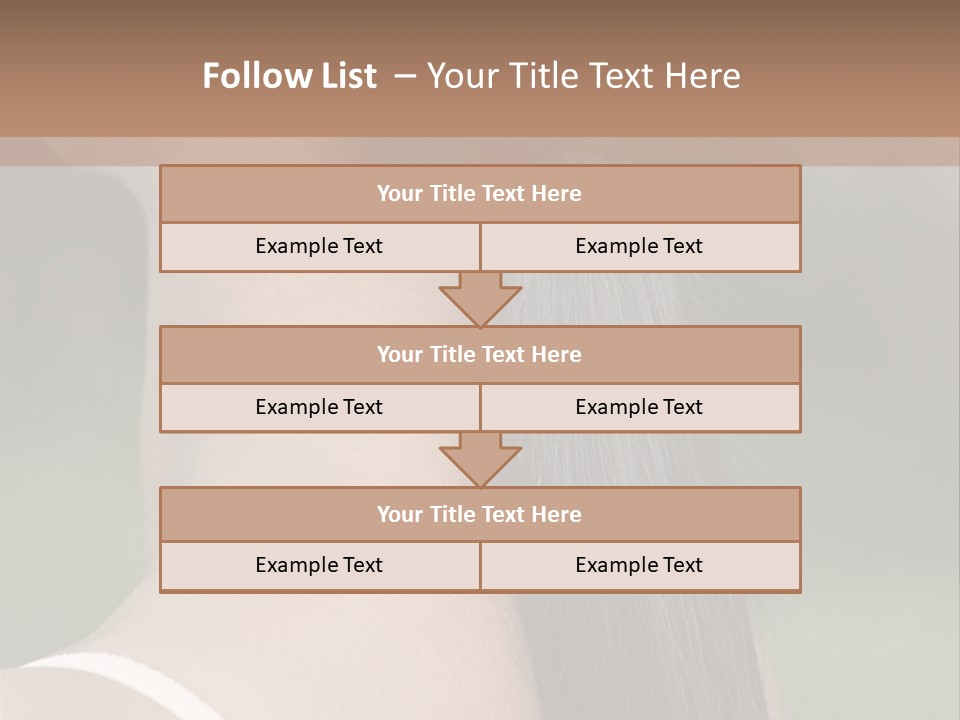 Follow List – Your Title Text Here

Your Title Text Here

Example Text

Example Text

Your Title Text Here

Example Text

Example Text

Your Title Text Here

Example Text

Example Text